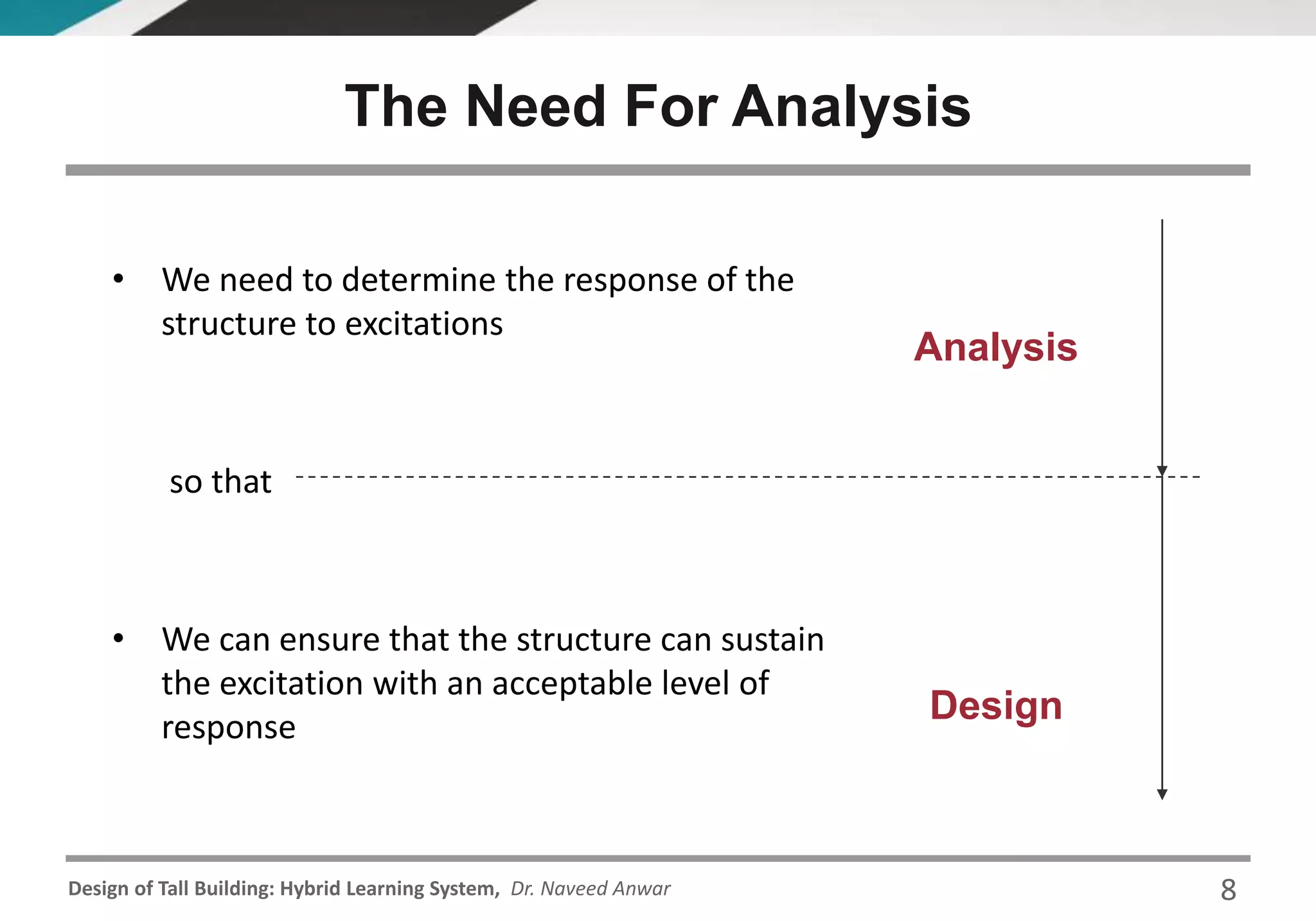 The Need For Analysis

• We need to determine the response of the structure to excitations

Analysis

so that

• We can ensure that the structure can sustain the excitation with an acceptable level of response

Design

Design of Tall Building: Hybrid Learning System, Dr. Naveed Anwar

8